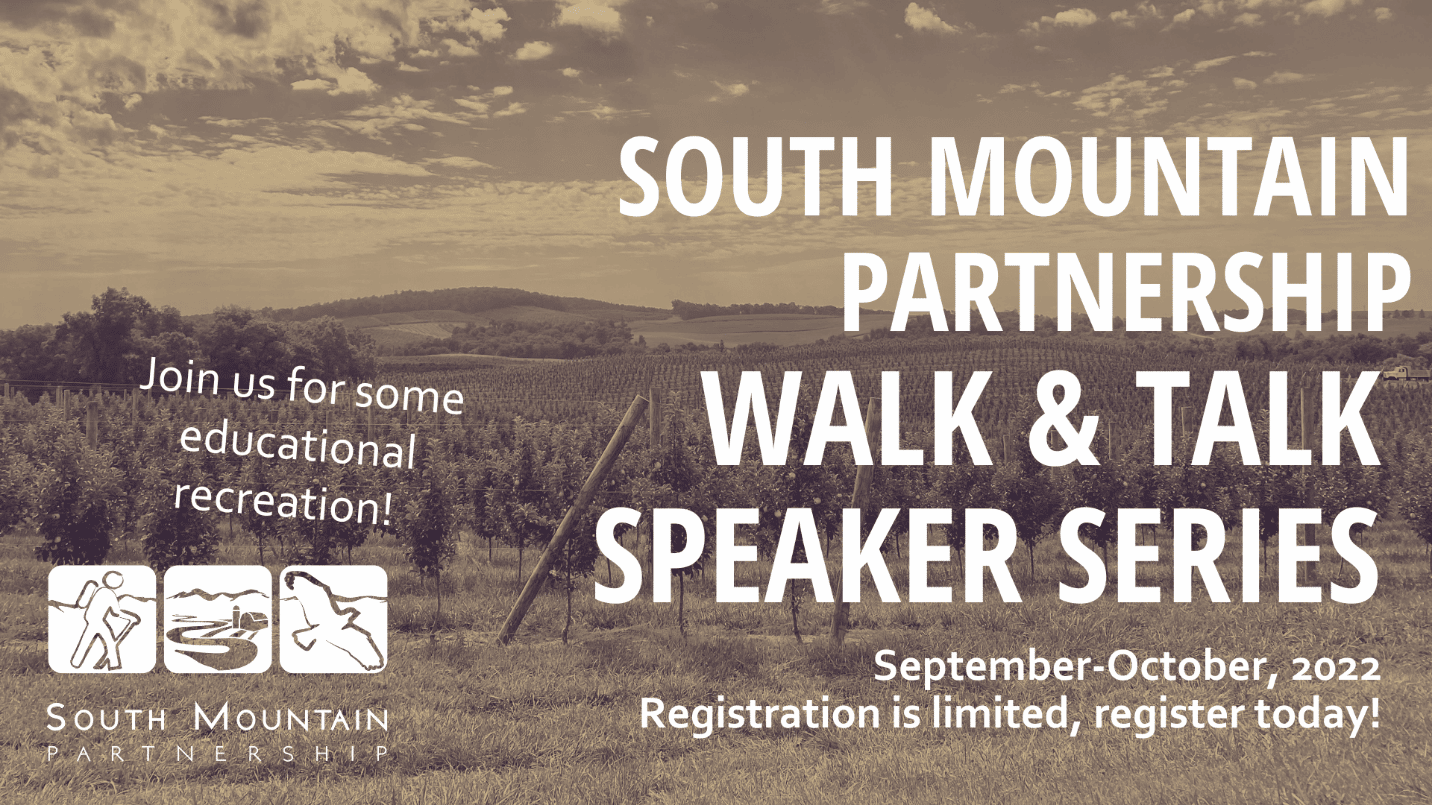 SOUTH MOUNTAIN PARTNERSHIP WALK & TALK SPEAKER SERIES

Join us for some educational recreation!

SOUTH MOUNTAIN PARTNERSHIP

September-October, 2022
Registration is limited, register today!